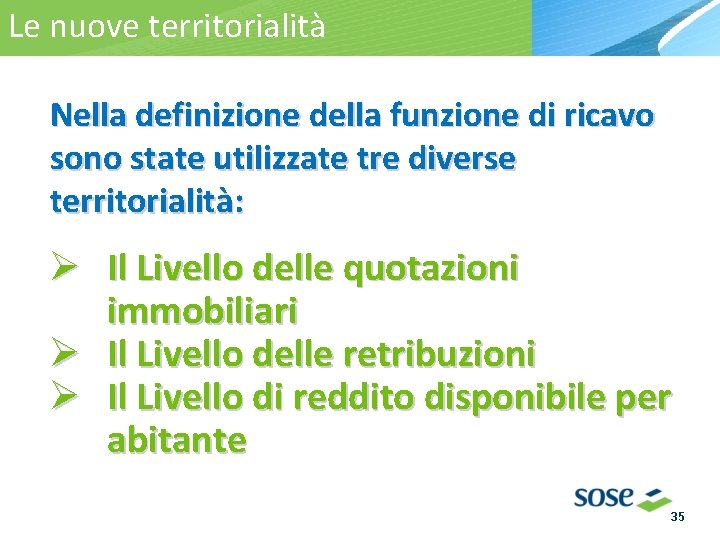 Le nuove territorialità

Nella definizione della funzione di ricavo sono state utilizzate tre diverse territorialità:

➢ Il Livello delle quotazioni immobiliari
➢ Il Livello delle retribuzioni
➢ Il Livello di reddito disponibile per abitante

sose

35